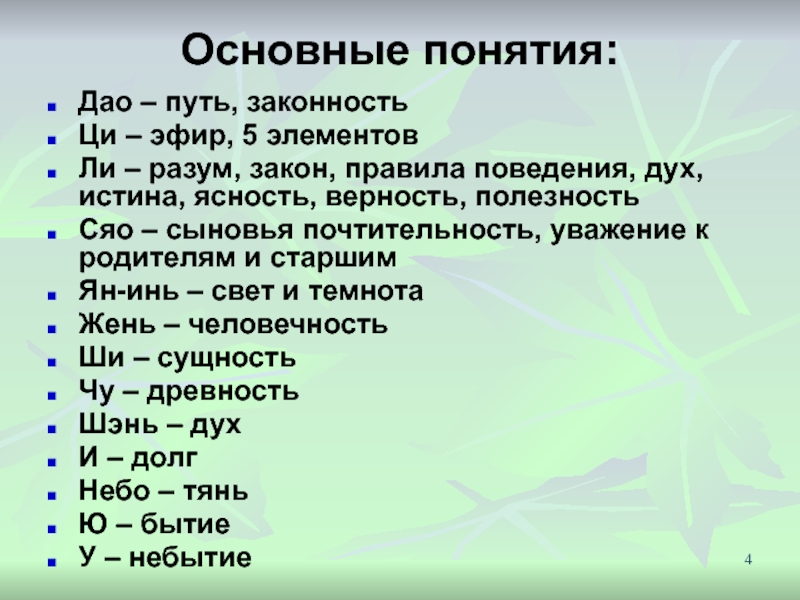 Основные понятия:

- Дао – путь, законность
- Ци – эфир, 5 элементов
- Ли – разум, закон, правила поведения, дух, истина, ясность, верность, полезность
- Сяо – сыновья почтительность, уважение к родителям и старшим
- Ян-инь – свет и темнота
- Жень – человечность
- Ши – сущность
- Чу – древность
- Шэнь – дух
- И – долг
- Небо – тянь
- Ю – бытие
- У – небытие

4